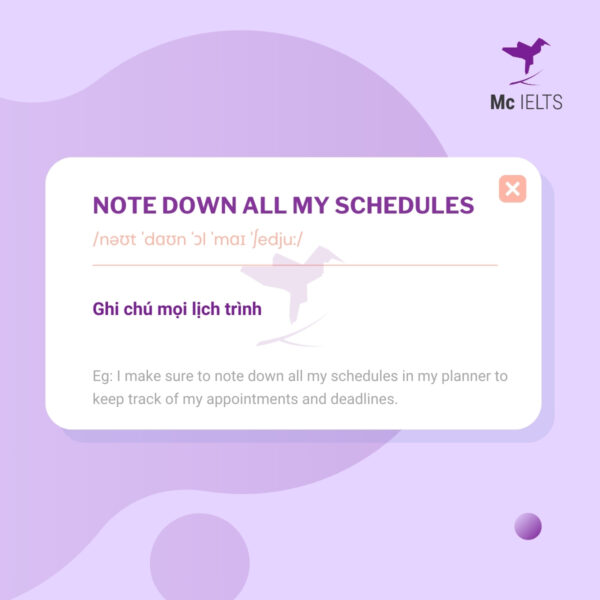 Mc IELTS

NOTE DOWN ALL MY SCHEDULES

/nəʊt ˈdaʊn ˈɔl ˈmaɪ ˈʃedjuː/

Ghi chú mọi lịch trình

Eg: I make sure to note down all my schedules in my planner to keep track of my appointments and deadlines.